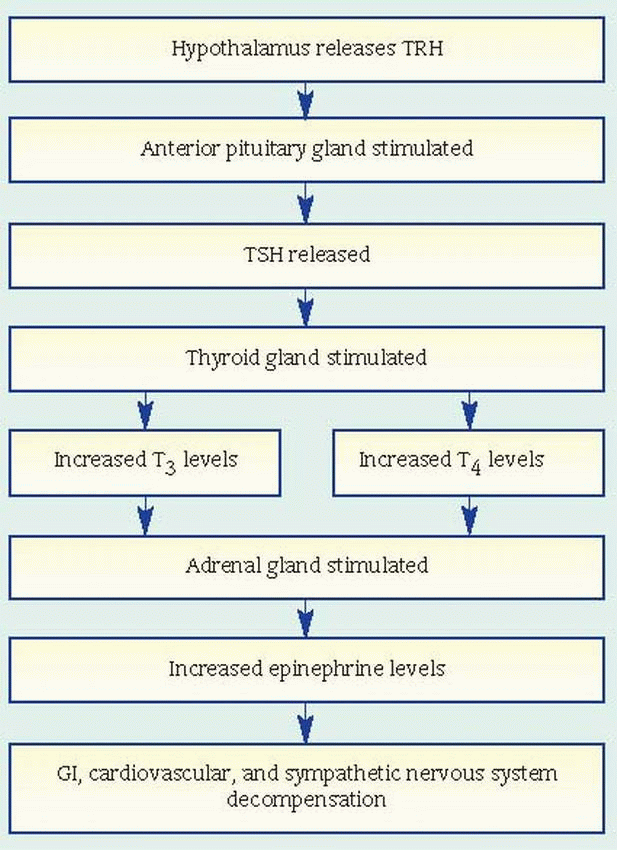 Hypothalamus releases TRH

Anterior pituitary gland stimulated

TSH released

Thyroid gland stimulated

Increased $T_3$ levels

Increased $T_4$ levels

Adrenal gland stimulated

Increased epinephrine levels

GI, cardiovascular, and sympathetic nervous system decompensation